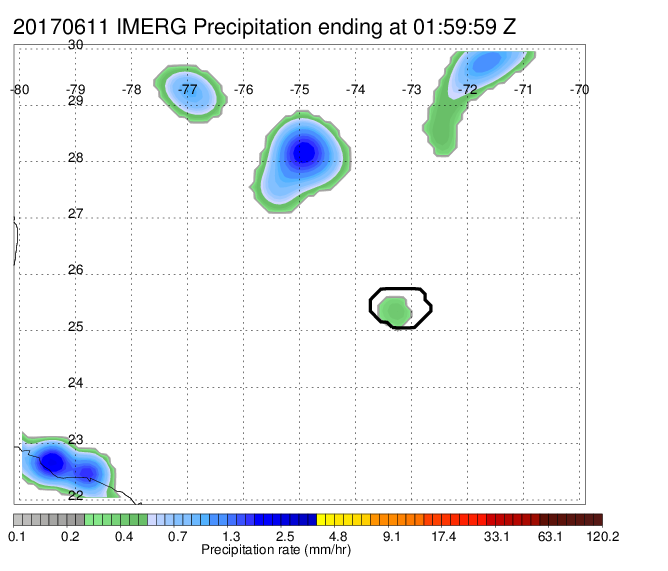 20170611 IMERG Precipitation ending at 01:59:59 Z

30
-80 -79 -78 -77 -76 -75 -74 -73 -72 -71 -70
29
28
27
26
25
24
23
22

0.1 0.2 0.4 0.7 1.3 2.5 4.8 9.1 17.4 33.1 63.1 120.2
Precipitation rate (mm/hr)